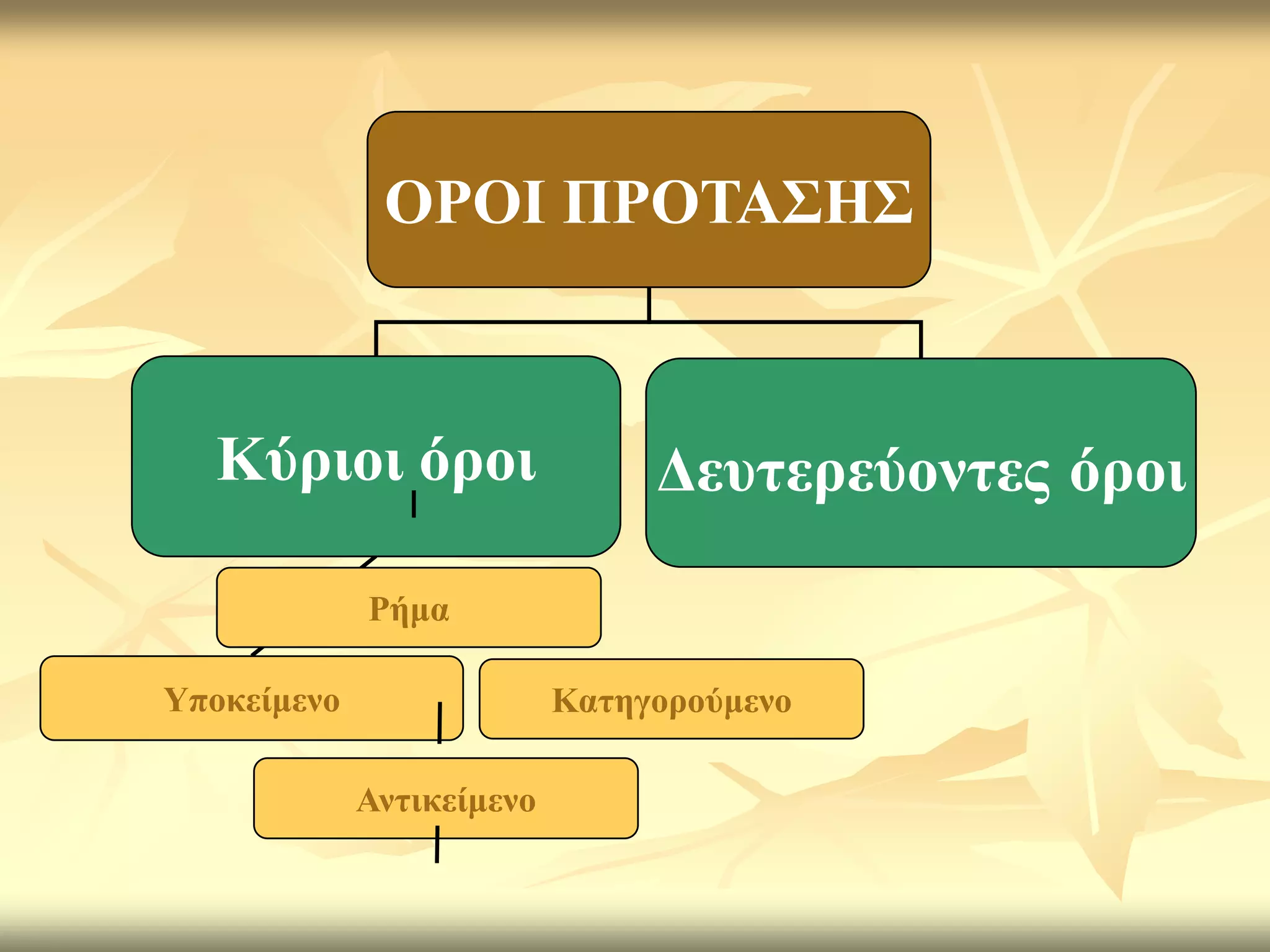 ΟΡΟΙ ΠΡΟΤΑΣΗΣ

Κύριοι όροι

Δευτερεύοντες όροι

Ρήμα

Υποκείμενο

Κατηγορούμενο

Αντικείμενο